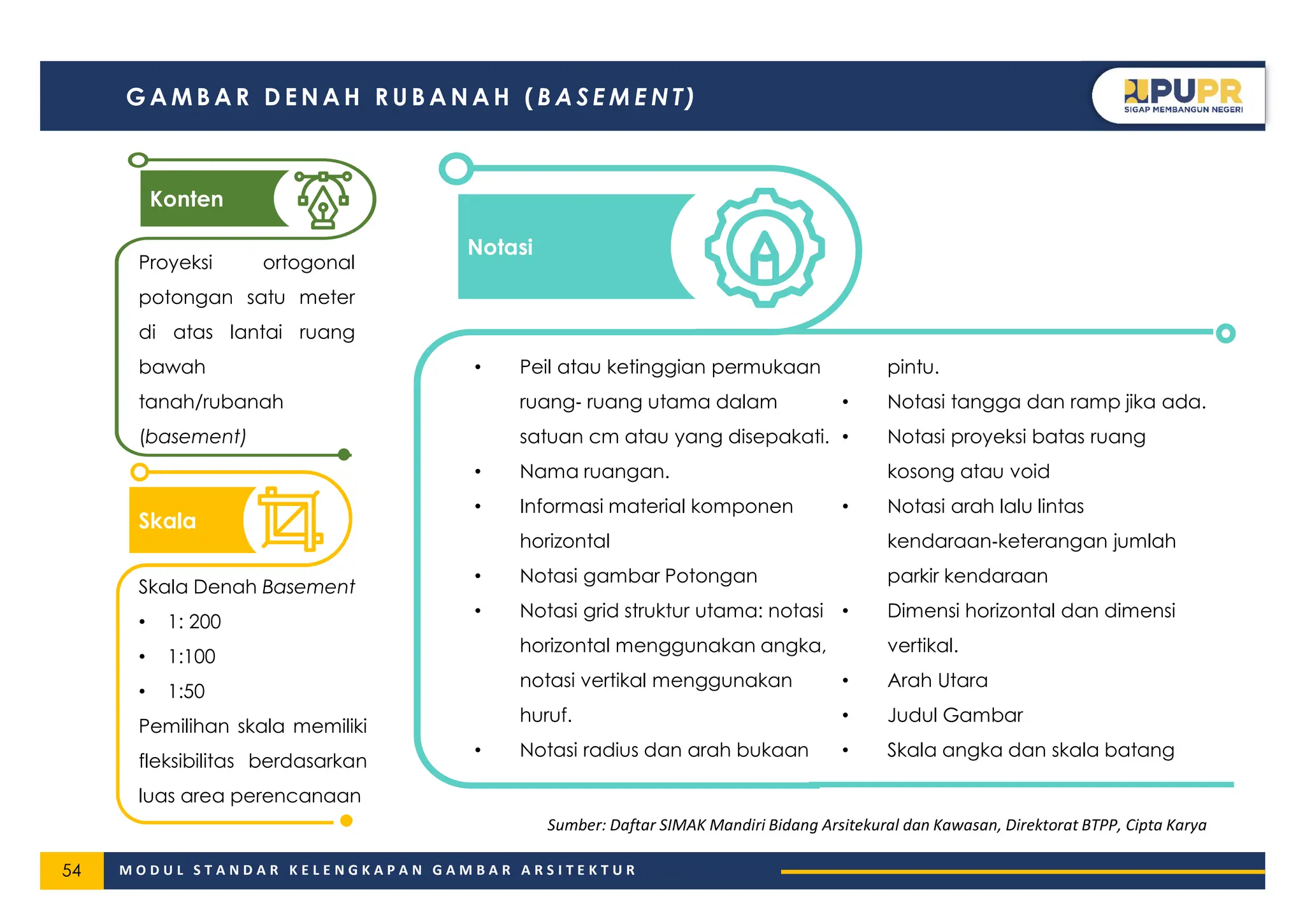 GAMBAR DENAH RUBANAH (BASEMENT)

PUPR
SIGAP MEMBANGUN NEGERI

Konten

Proyeksi ortogonal potongan satu meter di atas lantai ruang bawah tanah/rubanah (basement)

Skala

Skala Denah Basement
• 1: 200
• 1:100
• 1:50
Pemilihan skala memiliki fleksibilitas berdasarkan luas area perencanaan

Notasi

• Peil atau ketinggian permukaan ruang- ruang utama dalam satuan cm atau yang disepakati.
• Nama ruangan.
• Informasi material komponen horizontal
• Notasi gambar Potongan
• Notasi grid struktur utama: notasi horizontal menggunakan angka, notasi vertikal menggunakan huruf.
• Notasi radius dan arah bukaan pintu.
• Notasi tangga dan ramp jika ada.
• Notasi proyeksi batas ruang kosong atau void
• Notasi arah lalu lintas kendaraan-keterangan jumlah parkir kendaraan
• Dimensi horizontal dan dimensi vertikal.
• Arah Utara
• Judul Gambar
• Skala angka dan skala batang

Sumber: Daftar SIMAK Mandiri Bidang Arsitekural dan Kawasan, Direktorat BTPP, Cipta Karya

54 MODUL STANDAR KELENGKAPAN GAMBAR ARSITEKTUR